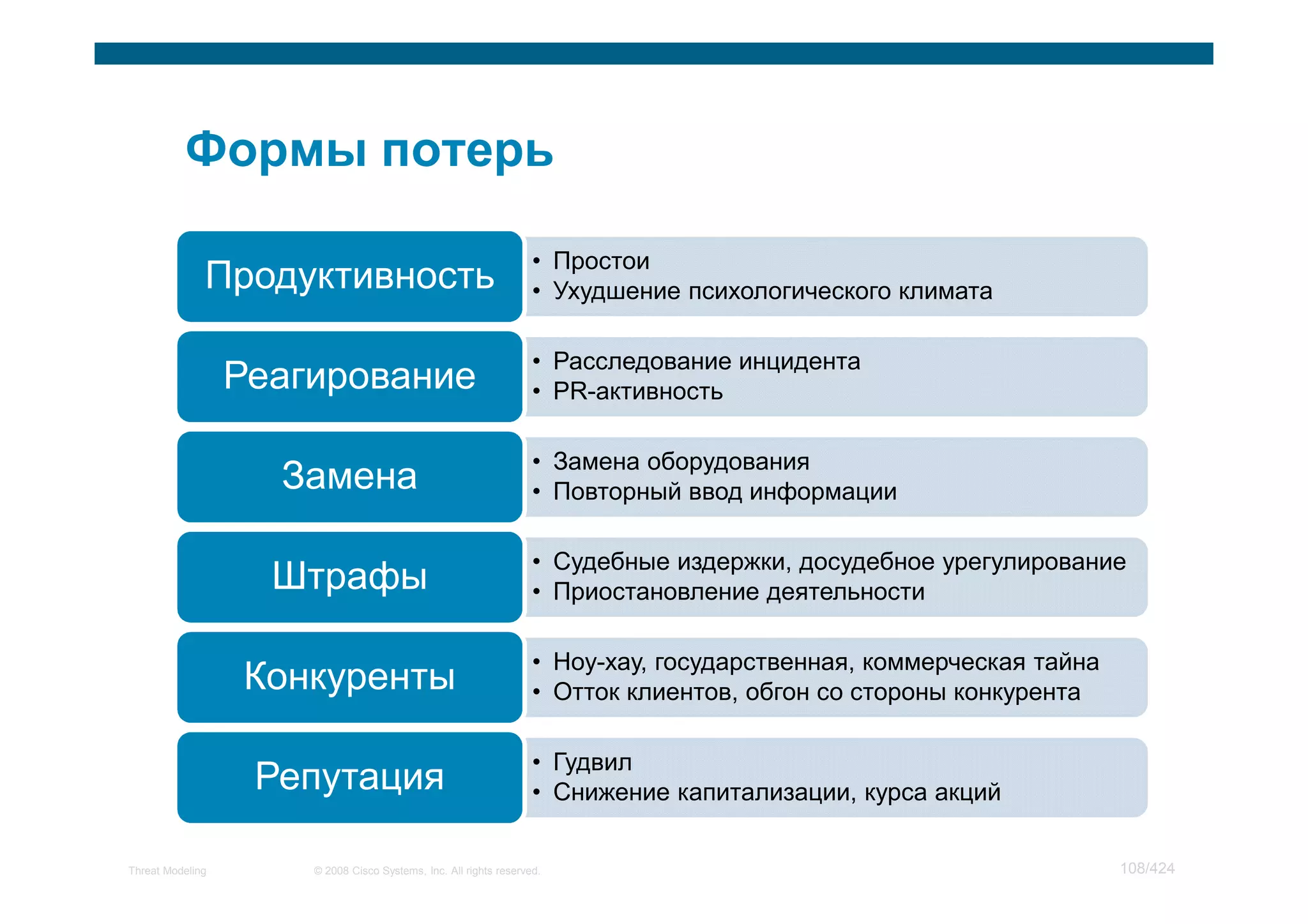 Формы потерь

Продуктивность
• Простои
• Ухудшение психологического климата

Реагирование
• Расследование инцидента
• PR-активность

Замена
• Замена оборудования
• Повторный ввод информации

Штрафы
• Судебные издержки, досудебное урегулирование
• Приостановление деятельности

Конкуренты
• Ноу-хау, государственная, коммерческая тайна
• Отток клиентов, обгон со стороны конкурента

Репутация
• Гудвил
• Снижение капитализации, курса акций

Threat Modeling © 2008 Cisco Systems, Inc. All rights reserved. 108/424